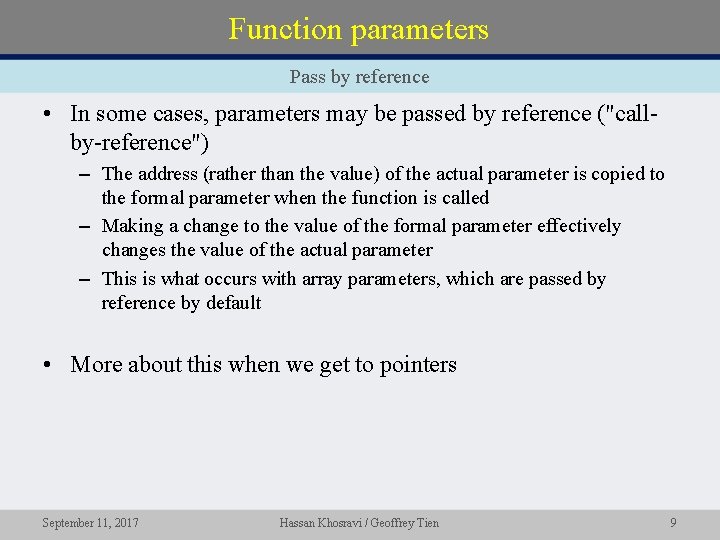 Function parameters

Pass by reference

• In some cases, parameters may be passed by reference ("call-by-reference")

– The address (rather than the value) of the actual parameter is copied to the formal parameter when the function is called

– Making a change to the value of the formal parameter effectively changes the value of the actual parameter

– This is what occurs with array parameters, which are passed by reference by default

• More about this when we get to pointers

September 11, 2017

Hassan Khosravi / Geoffrey Tien

9